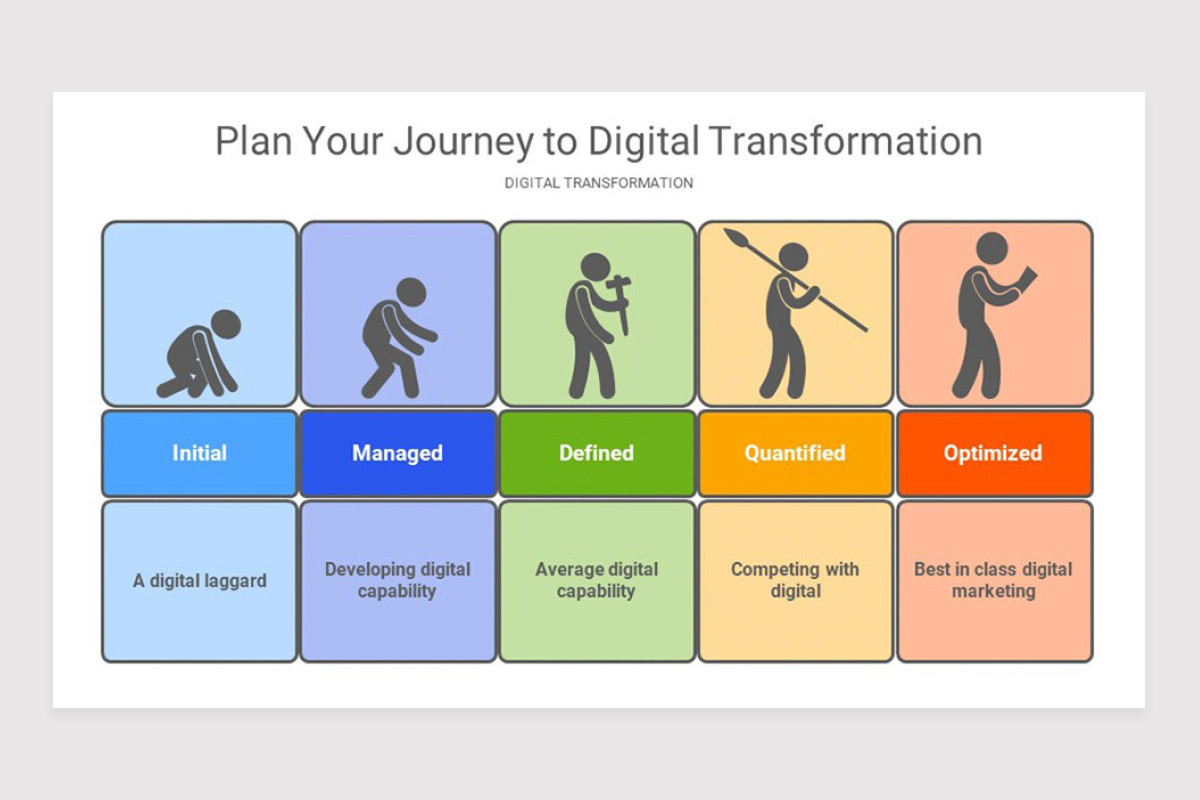 Plan Your Journey to Digital Transformation

DIGITAL TRANSFORMATION

| Initial | Managed | Defined | Quantified | Optimized |
|---|---|---|---|---|
| A digital laggard | Developing digital capability | Average digital capability | Competing with digital | Best in class digital marketing |